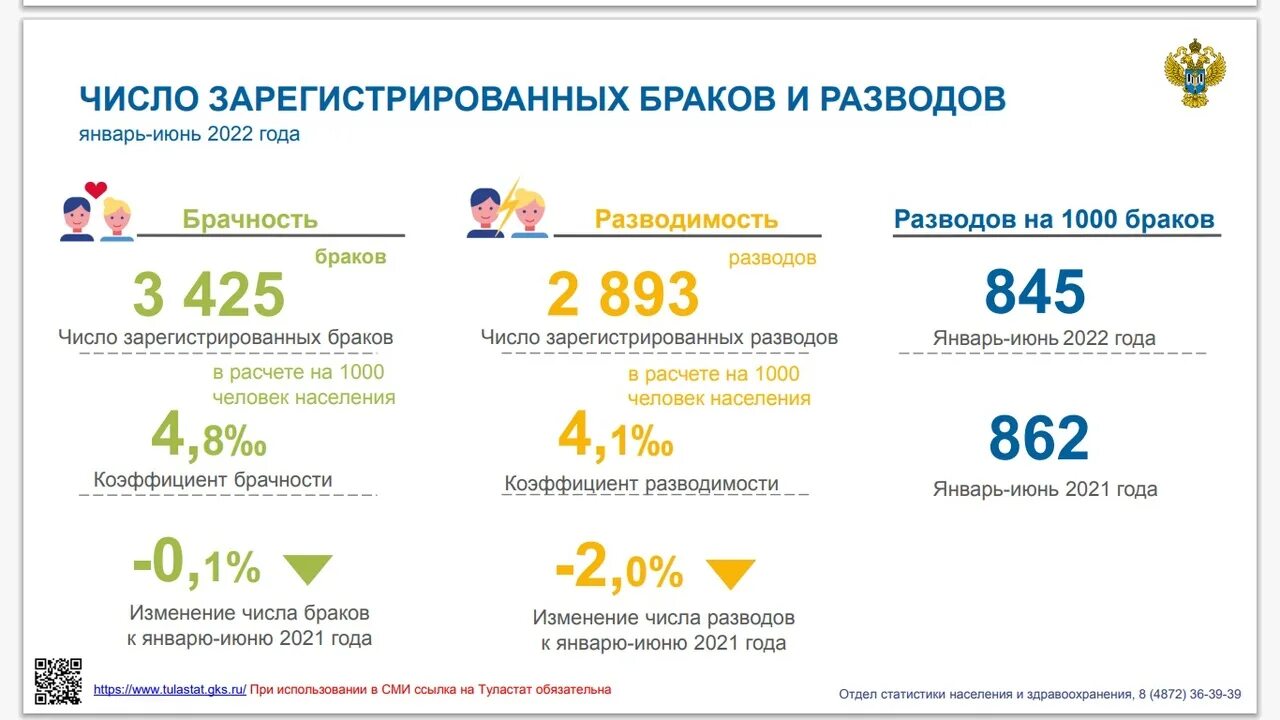 ЧИСЛО ЗАРЕГИСТРИРОВАННЫХ БРАКОВ И РАЗВОДОВ
январь-июнь 2022 года

Брачность
браков
3 425
Число зарегистрированных браков
в расчете на 1000 человек населения
4,8‰
Коэффициент брачности
-0,1%
Изменение числа браков к январю-июню 2021 года

Разводимость
разводов
2 893
Число зарегистрированных разводов
в расчете на 1000 человек населения
4,1‰
Коэффициент разводимости
-2,0%
Изменение числа разводов к январю-июню 2021 года

Разводов на 1000 браков
845
Январь-июнь 2022 года
862
Январь-июнь 2021 года

https://www.tulastat.gks.ru/ При использовании в СМИ ссылка на Туластат обязательна
Отдел статистики населения и здравоохранения, 8 (4872) 36-39-39